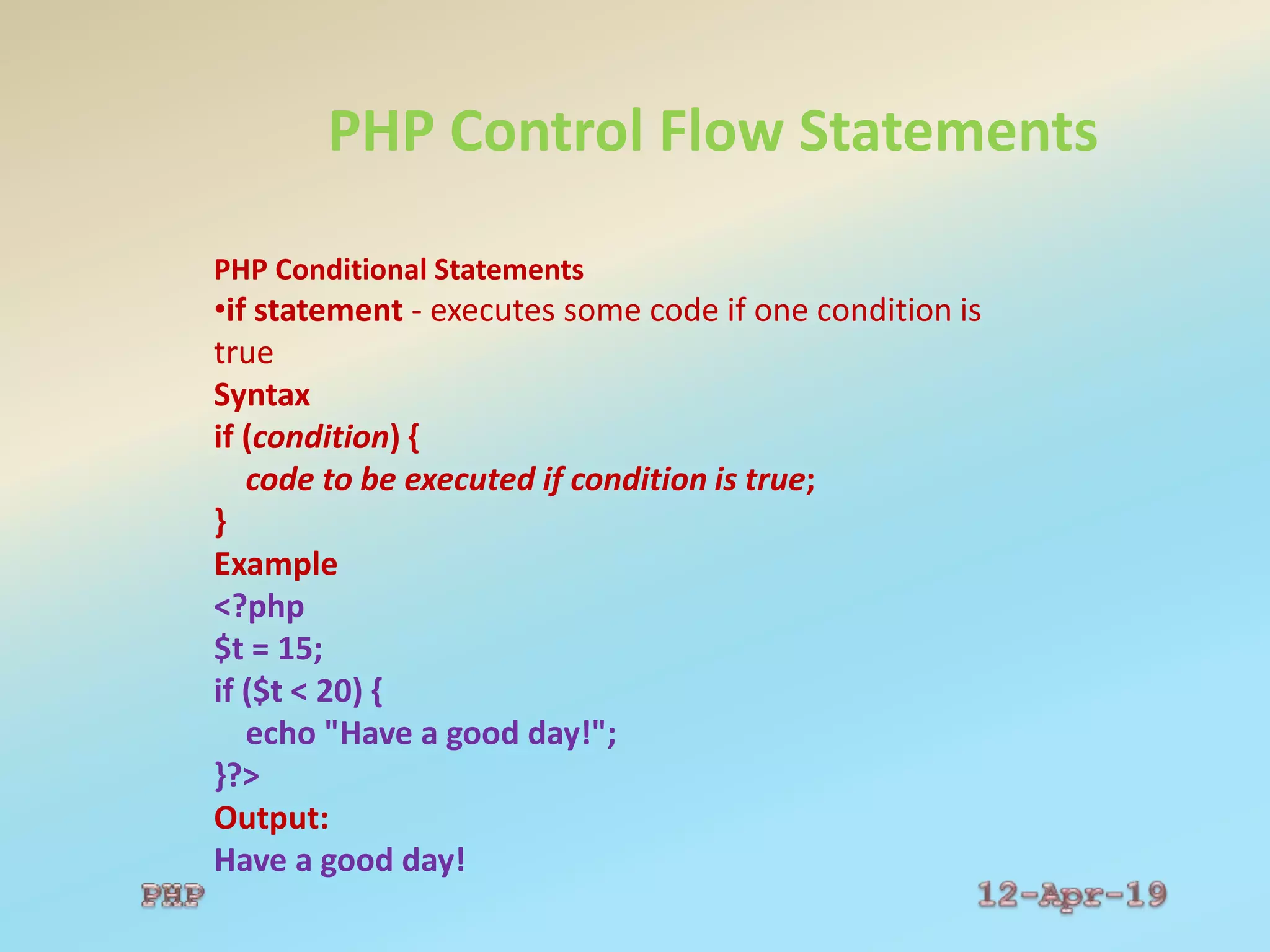 PHP Control Flow Statements

PHP Conditional Statements
•if statement - executes some code if one condition is true
Syntax
if (condition) {
code to be executed if condition is true;
}
Example
<?php
$t = 15;
if ($t < 20) {
echo "Have a good day!";
}?>
Output:
Have a good day!

PHP

12-Apr-19